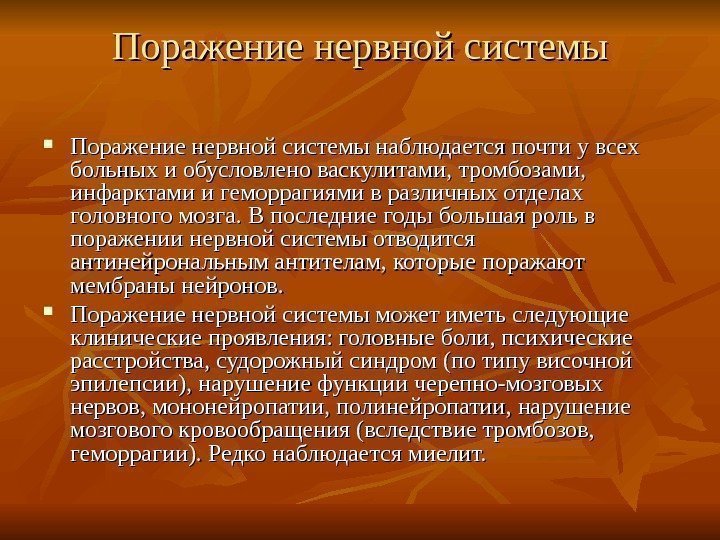 Поражение нервной системы

Поражение нервной системы наблюдается почти у всех больных и обусловлено васкулитами, тромбозами, инфарктами и геморрагиями в различных отделах головного мозга. В последние годы большая роль в поражении нервной системы отводится антинейрональным антителам, которые поражают мембраны нейронов.

Поражение нервной системы может иметь следующие клинические проявления: головные боли, психические расстройства, судорожный синдром (по типу височной эпилепсии), нарушение функции черепно-мозговых нервов, мононейропатии, полинейропатии, нарушение мозгового кровообращения (вследствие тромбозов, геморрагии). Редко наблюдается миелит.